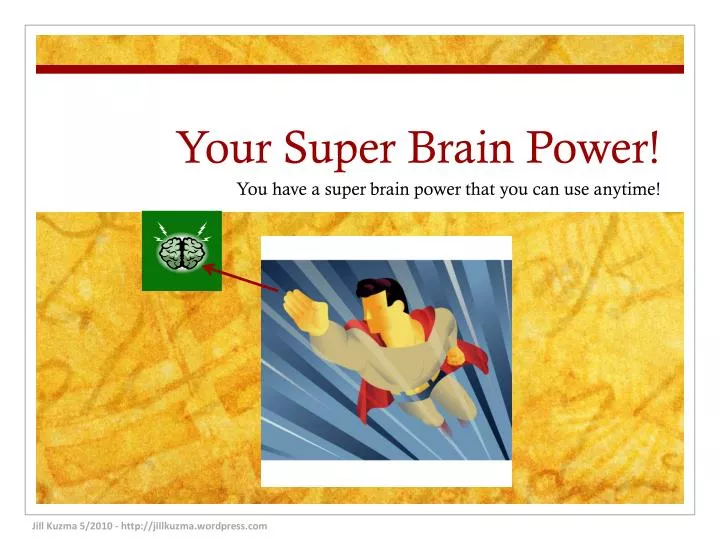 Your Super Brain Power!

You have a super brain power that you can use anytime!

Jill Kuzma 5/2010 - http://jillkuzma.wordpress.com